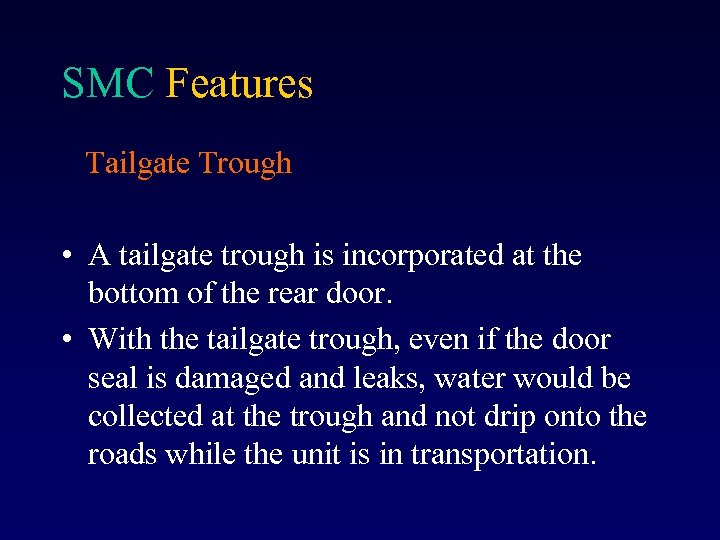 SMC Features

Tailgate Trough

• A tailgate trough is incorporated at the bottom of the rear door.
• With the tailgate trough, even if the door seal is damaged and leaks, water would be collected at the trough and not drip onto the roads while the unit is in transportation.